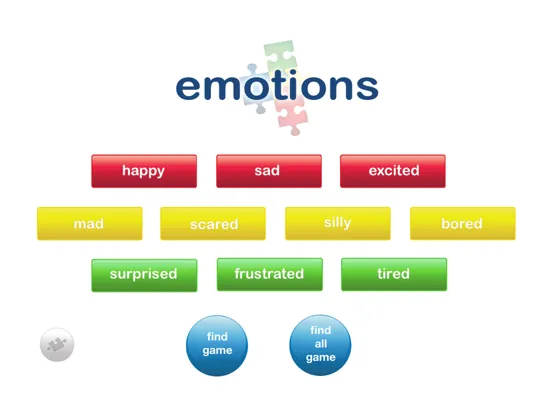 emotions

happy
sad
excited

mad
scared
silly
bored

surprised
frustrated
tired

find game

find all game